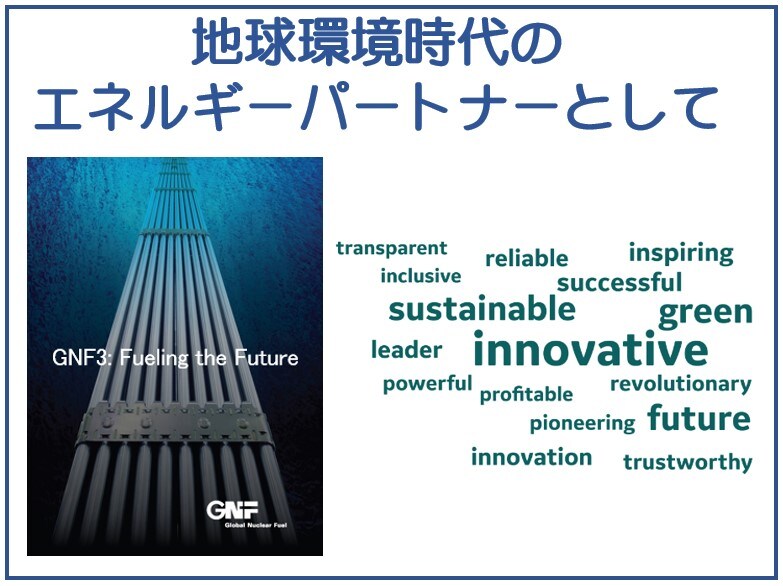 地球環境時代の
エネルギーパートナーとして

GNF3: Fueling the Future

GNF
Global Nuclear Fuel

transparent
reliable
inspiring
inclusive
successful
sustainable
green
leader
innovative
powerful
profitable
revolutionary
pioneering
future
innovation
trustworthy